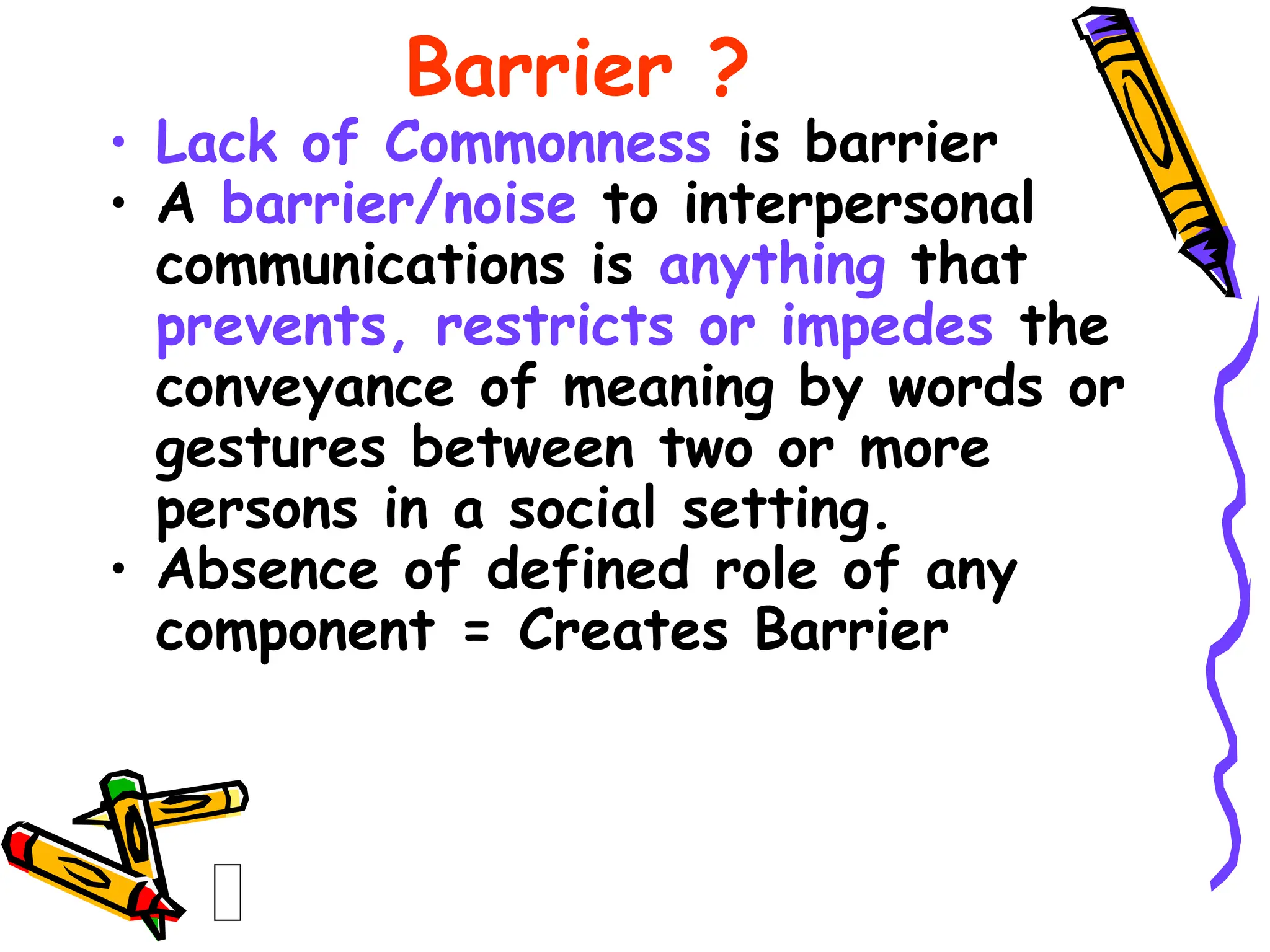 Barrier ?

• Lack of Commonness is barrier
• A barrier/noise to interpersonal communications is anything that prevents, restricts or impedes the conveyance of meaning by words or gestures between two or more persons in a social setting.
• Absence of defined role of any component = Creates Barrier